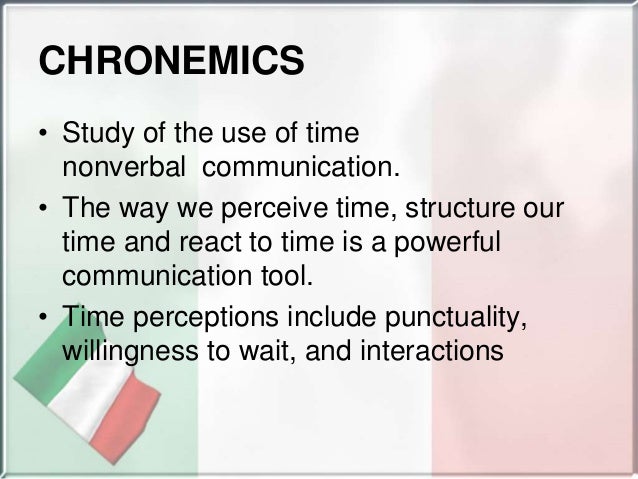 CHRONEMICS

• Study of the use of time nonverbal  communication.

• The way we perceive time, structure our time and react to time is a powerful communication tool.

• Time perceptions include punctuality, willingness to wait, and interactions